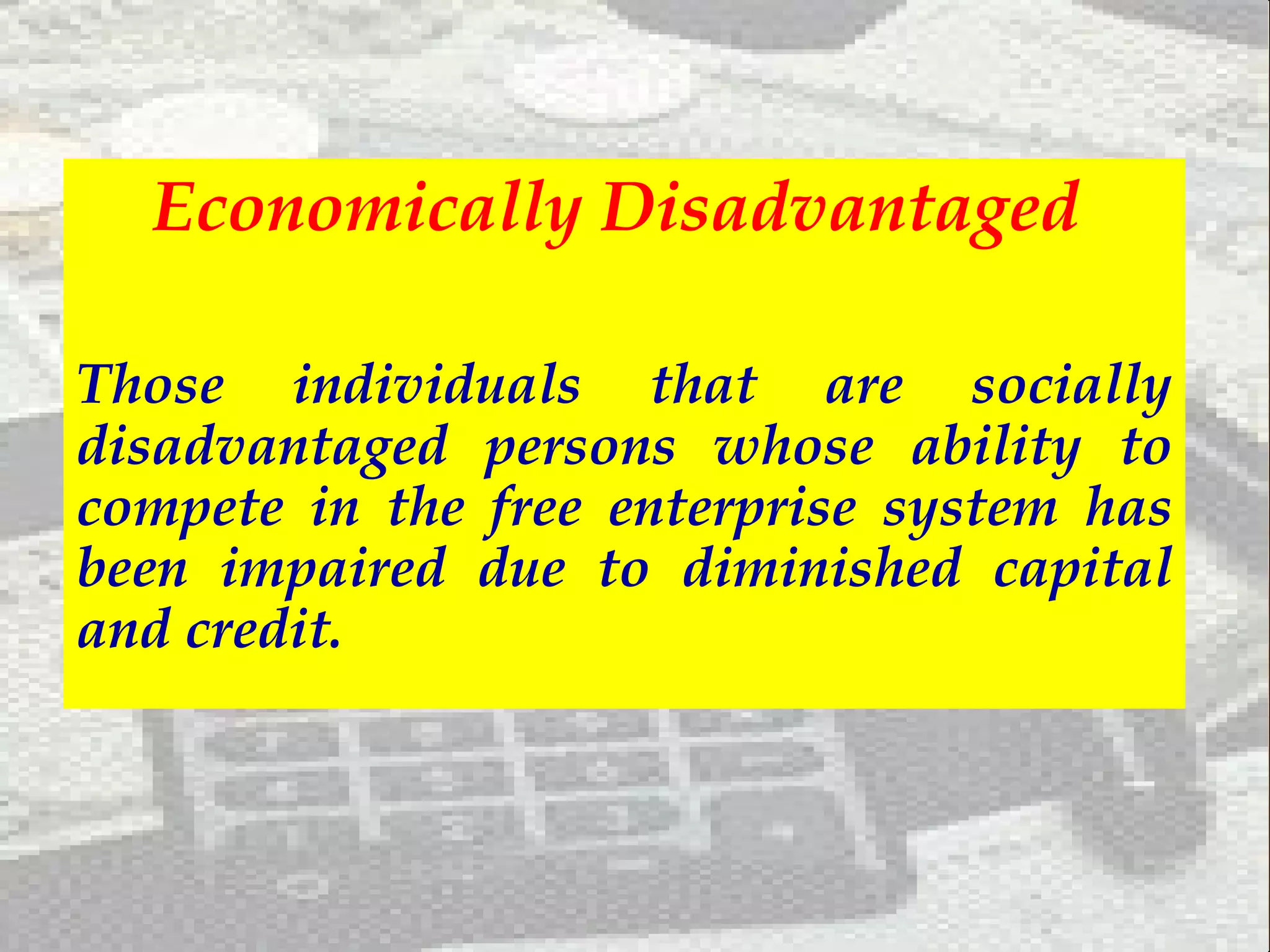 Economically Disadvantaged

Those individuals that are socially disadvantaged persons whose ability to compete in the free enterprise system has been impaired due to diminished capital and credit.